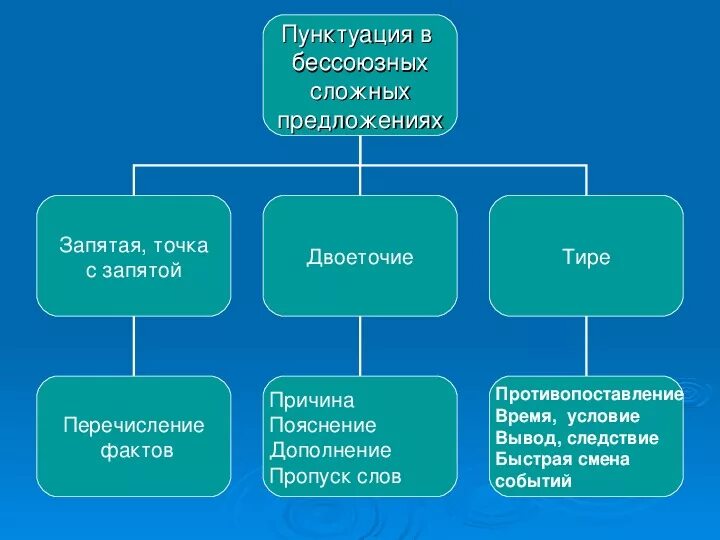 Пунктуация в бессоюзных сложных предложениях

Запятая, точка с запятой

Двоеточие

Тире

Перечисление фактов

Причина
Пояснение
Дополнение
Пропуск слов

Противопоставление
Время, условие
Вывод, следствие
Быстрая смена событий